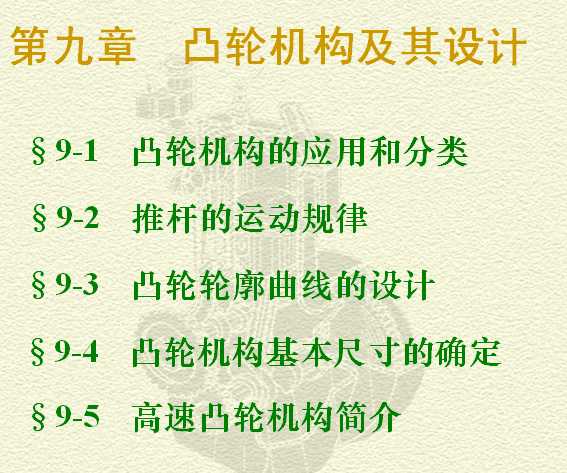 第九章　凸轮机构及其设计

§9-1　凸轮机构的应用和分类

§9-2　推杆的运动规律

§9-3　凸轮轮廓曲线的设计

§9-4　凸轮机构基本尺寸的确定

§9-5　高速凸轮机构简介